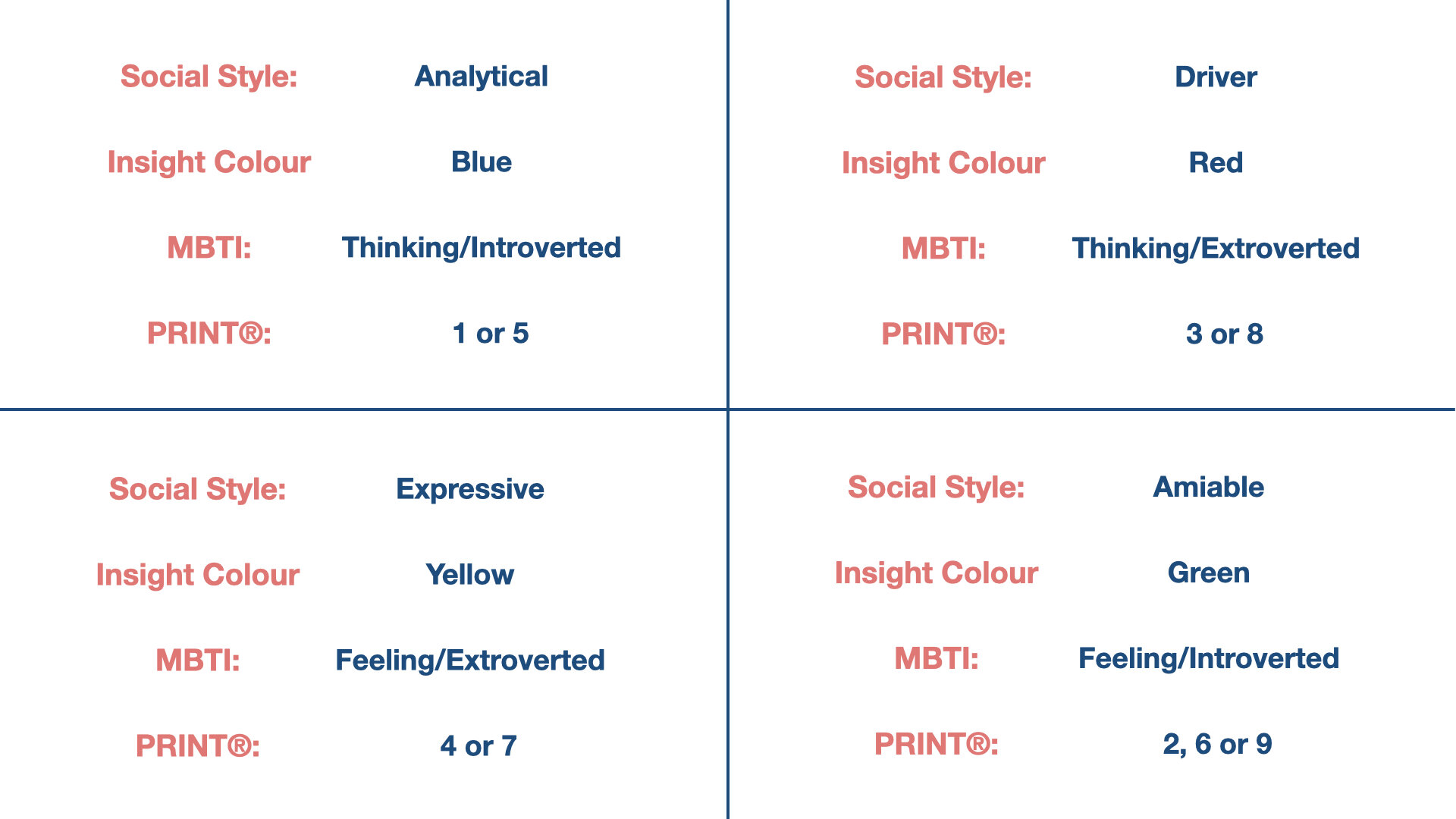 Social Style: Analytical

Insight Colour Blue

MBTI: Thinking/Introverted

PRINT®: 1 or 5

Social Style: Driver

Insight Colour Red

MBTI: Thinking/Extroverted

PRINT®: 3 or 8

Social Style: Expressive

Insight Colour Yellow

MBTI: Feeling/Extroverted

PRINT®: 4 or 7

Social Style: Amiable

Insight Colour Green

MBTI: Feeling/Introverted

PRINT®: 2, 6 or 9